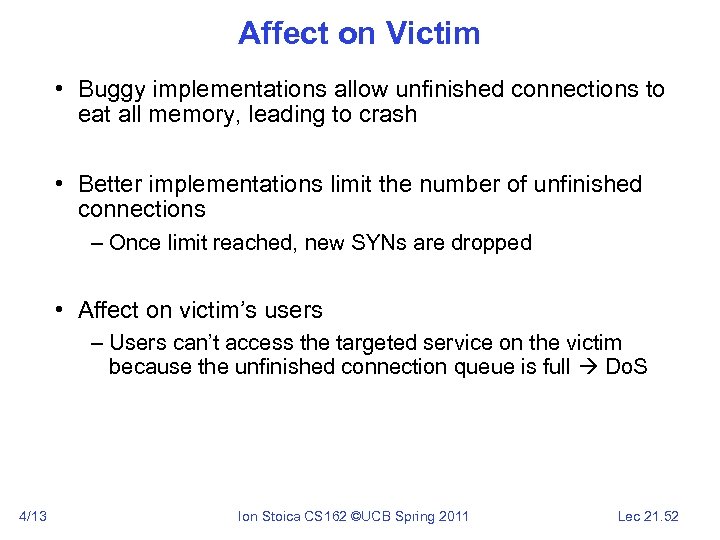 Affect on Victim

• Buggy implementations allow unfinished connections to eat all memory, leading to crash

• Better implementations limit the number of unfinished connections
– Once limit reached, new SYNs are dropped

• Affect on victim's users
– Users can't access the targeted service on the victim because the unfinished connection queue is full → DoS

4/13 Ion Stoica CS162 ©UCB Spring 2011 Lec 21.52